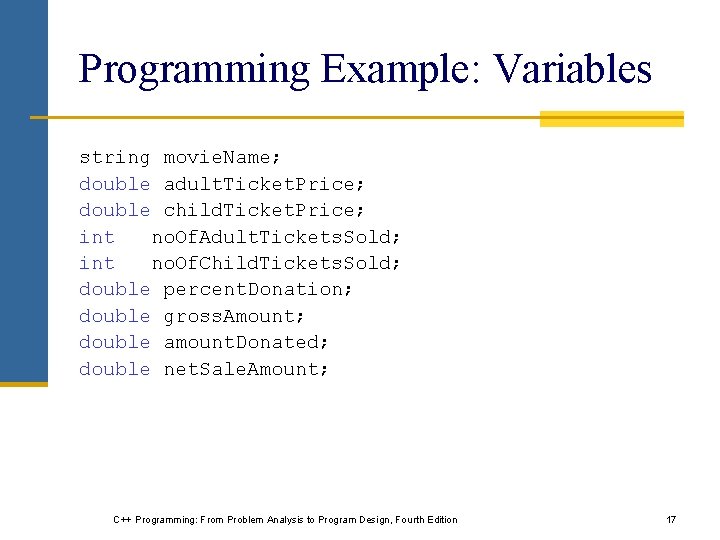 Programming Example: Variables

string movieName;
double adultTicketPrice;
double childTicketPrice;
int   noOfAdultTicketsSold;
int   noOfChildTicketsSold;
double percentDonation;
double grossAmount;
double amountDonated;
double netSaleAmount;

C++ Programming: From Problem Analysis to Program Design, Fourth Edition

17